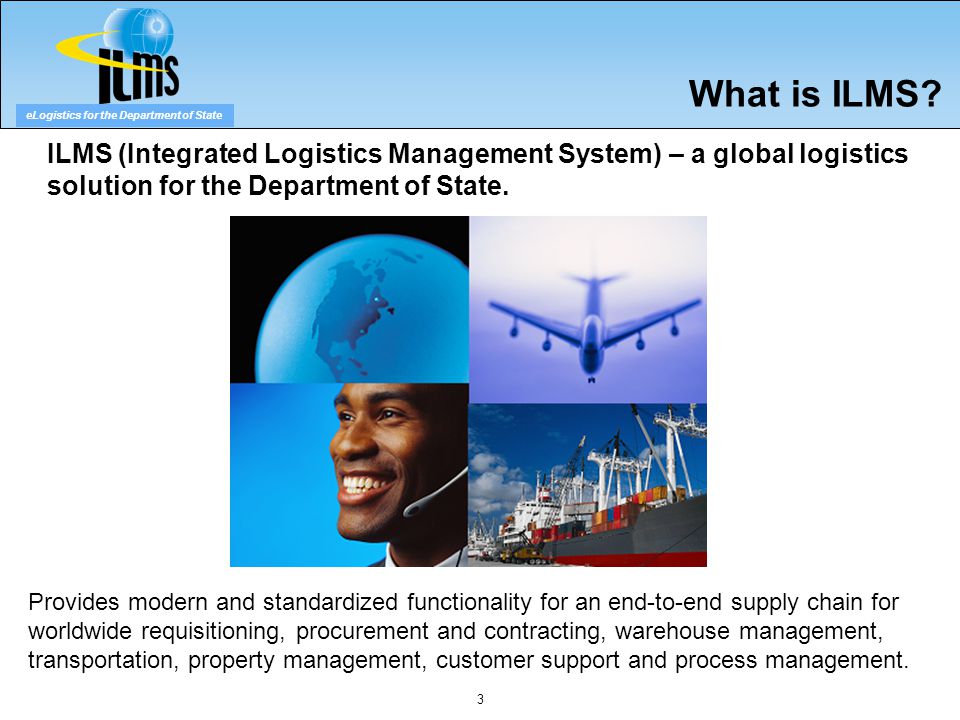 ILMS

eLogistics for the Department of State

What is ILMS?

ILMS (Integrated Logistics Management System) – a global logistics solution for the Department of State.

Provides modern and standardized functionality for an end-to-end supply chain for worldwide requisitioning, procurement and contracting, warehouse management, transportation, property management, customer support and process management.

3